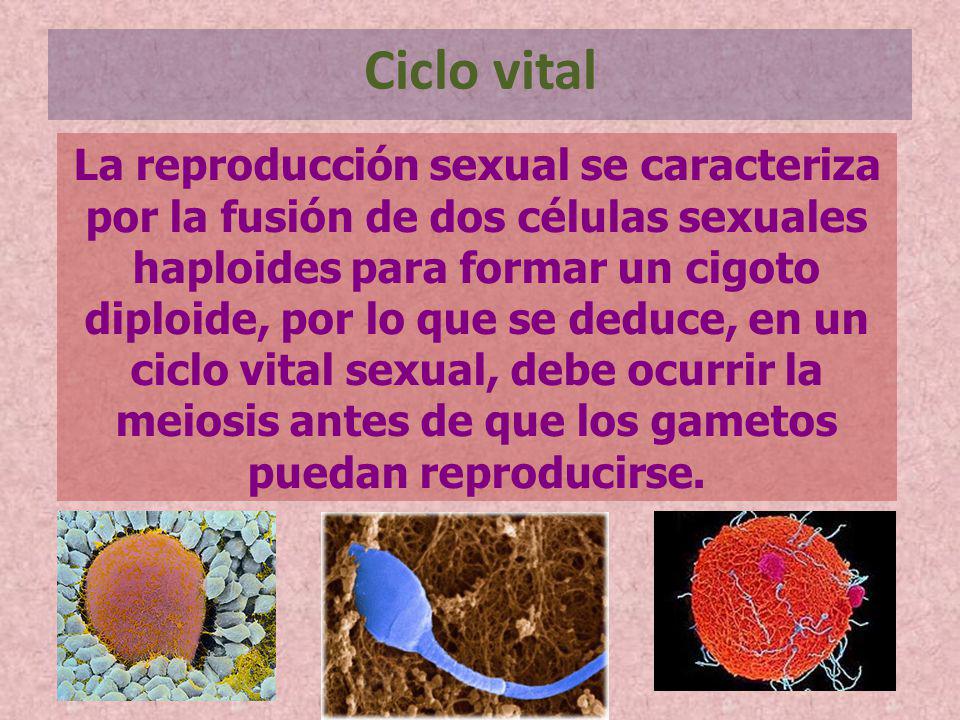 Ciclo vital

La reproducción sexual se caracteriza por la fusión de dos células sexuales haploides para formar un cigoto diploide, por lo que se deduce, en un ciclo vital sexual, debe ocurrir la meiosis antes de que los gametos puedan reproducirse.